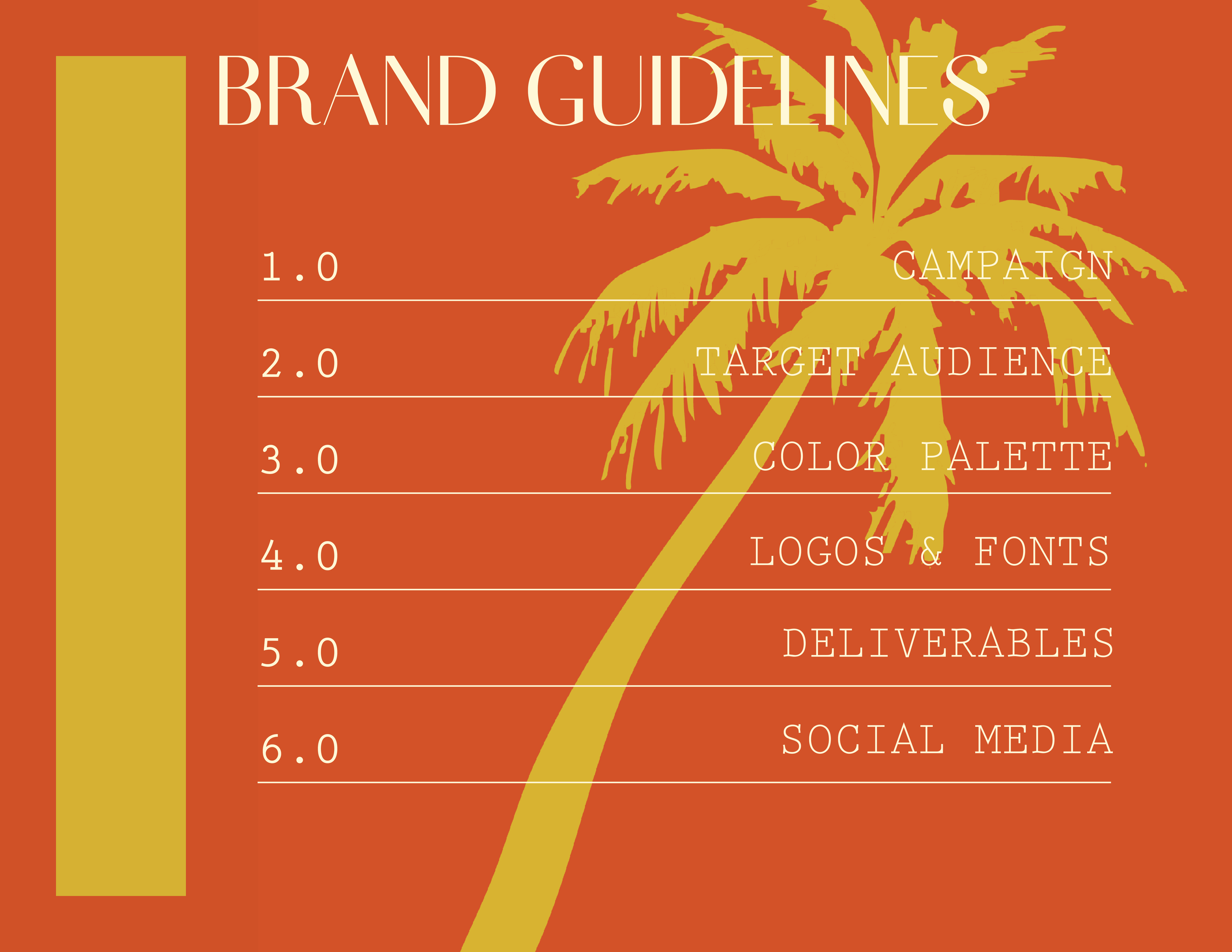 BRAND GUIDELINES

1.0 CAMPAIGN

2.0 TARGET AUDIENCE

3.0 COLOR PALETTE

4.0 LOGOS & FONTS

5.0 DELIVERABLES

6.0 SOCIAL MEDIA